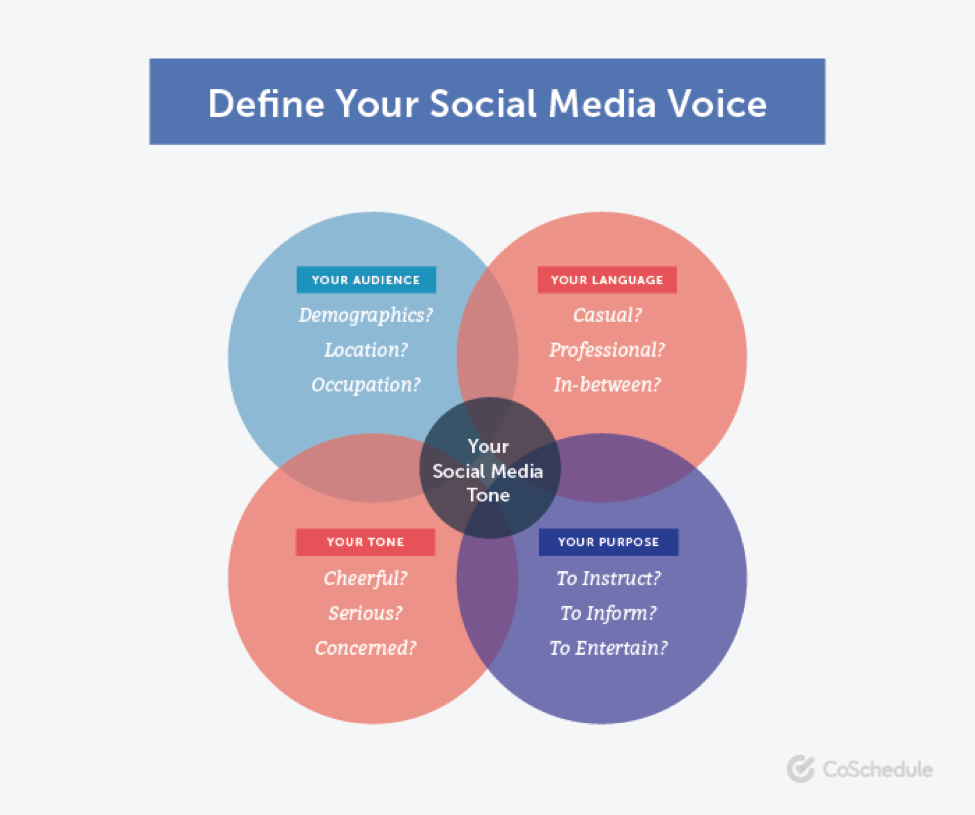 Define Your Social Media Voice

YOUR AUDIENCE
Demographics?
Location?
Occupation?

YOUR LANGUAGE
Casual?
Professional?
In-between?

Your Social Media Tone

YOUR TONE
Cheerful?
Serious?
Concerned?

YOUR PURPOSE
To Instruct?
To Inform?
To Entertain?

CoSchedule